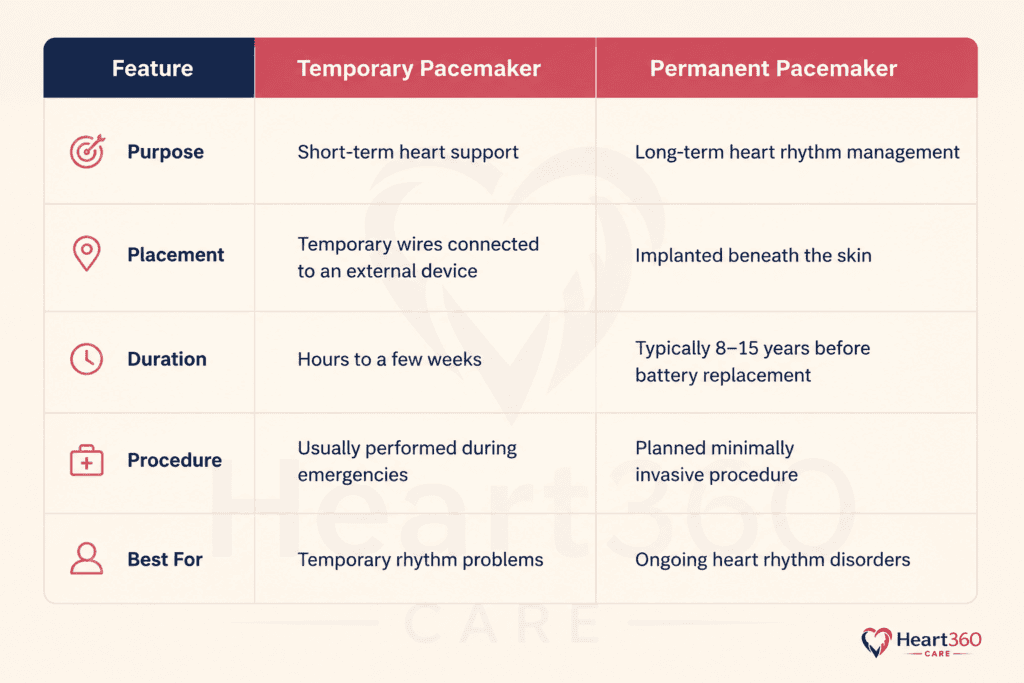 | Feature | Temporary Pacemaker | Permanent Pacemaker |
|---|---|---|
| Purpose | Short-term heart support | Long-term heart rhythm management |
| Placement | Temporary wires connected to an external device | Implanted beneath the skin |
| Duration | Hours to a few weeks | Typically 8–15 years before battery replacement |
| Procedure | Usually performed during emergencies | Planned minimally invasive procedure |
| Best For | Temporary rhythm problems | Ongoing heart rhythm disorders |

Heart360 CARE

Heart360 CARE